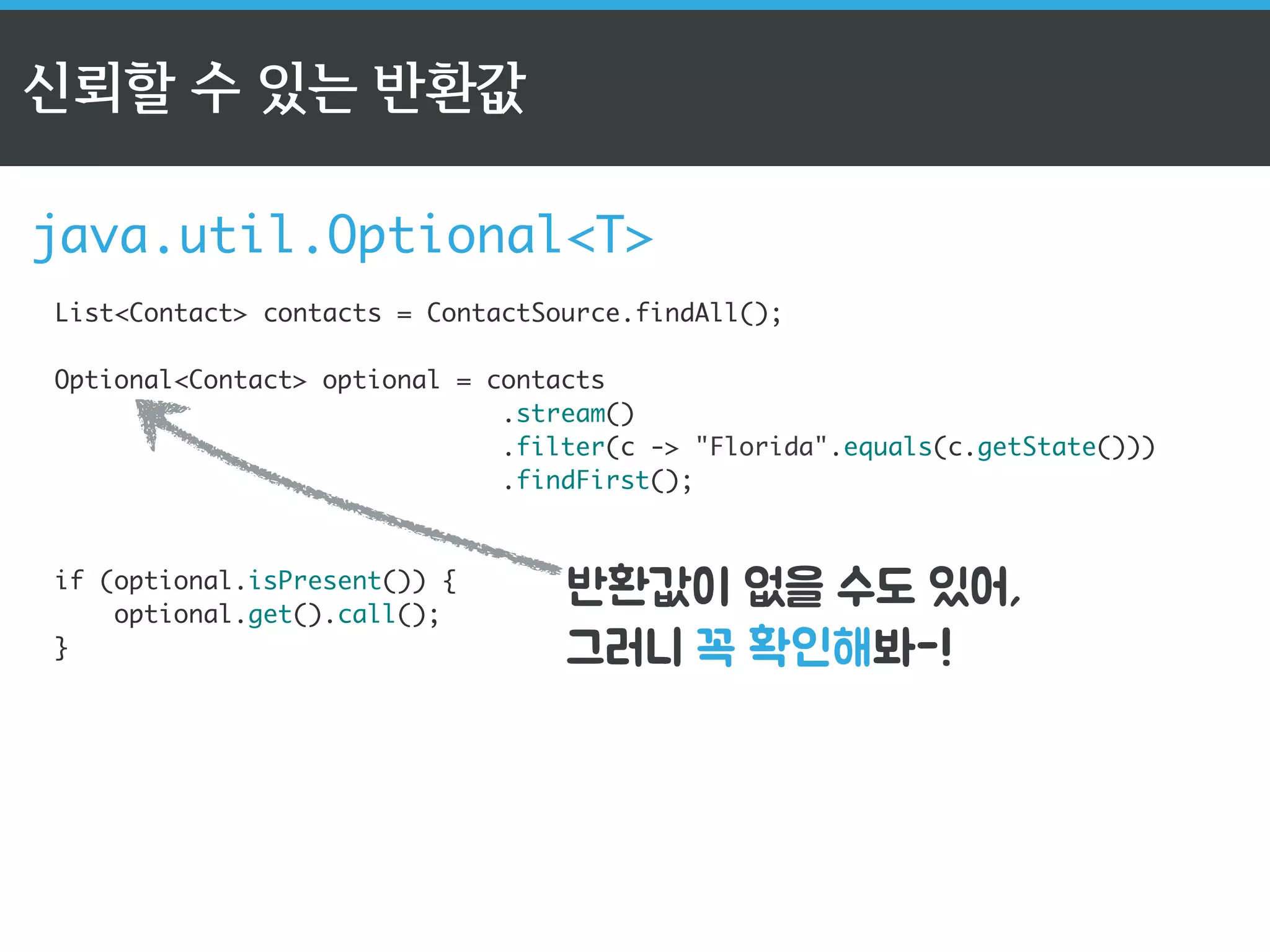 신뢰할 수 있는 반환값

java.util.Optional<T>

List<Contact> contacts = ContactSource.findAll();

Optional<Contact> optional = contacts
    .stream()
    .filter(c -> "Florida".equals(c.getState()))
    .findFirst();

if (optional.isPresent()) {
    optional.get().call();
}

반환값이 없을 수도 있어,
그러니 꼭 확인해봐-!